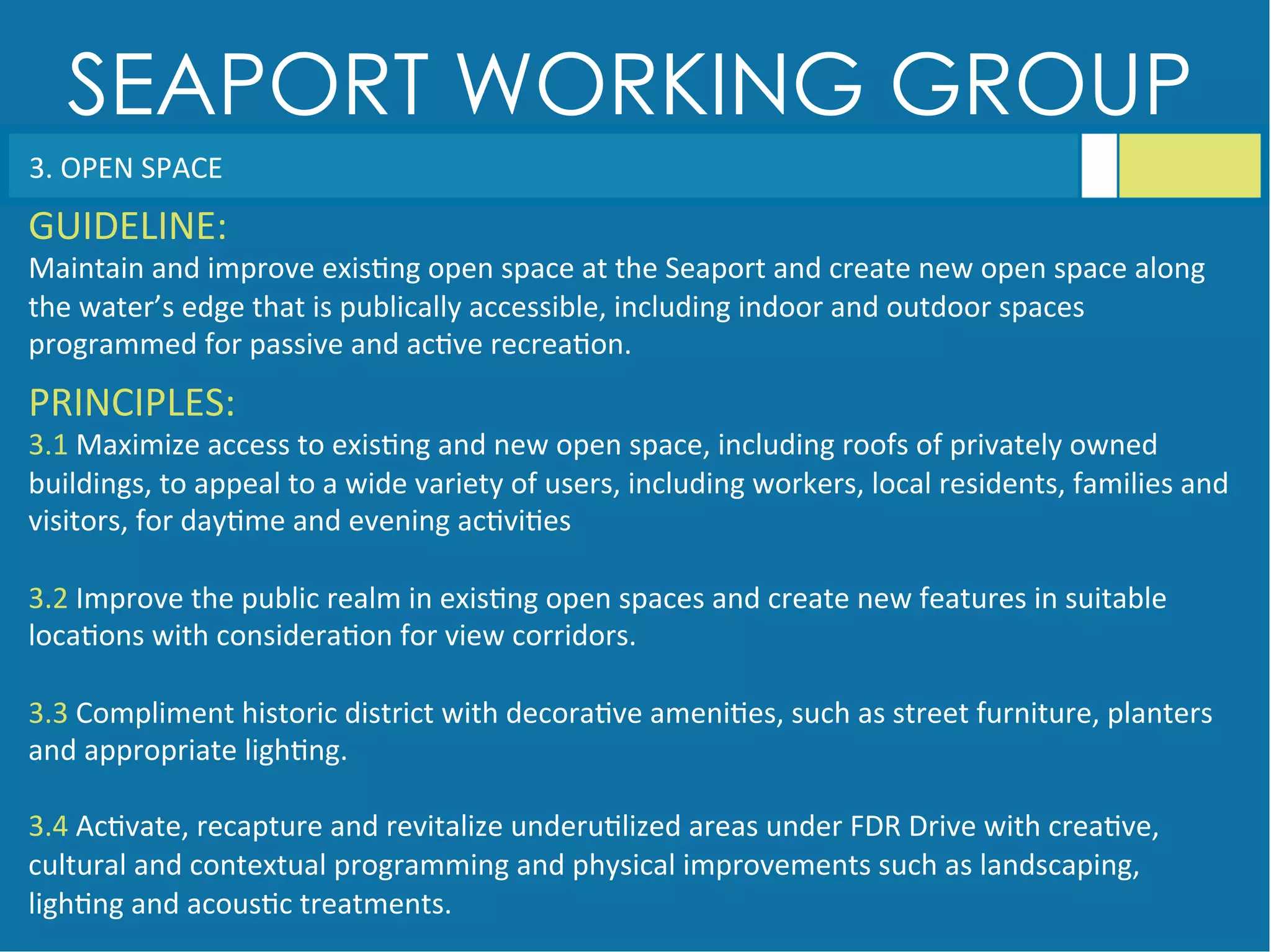 SEAPORT WORKING GROUP

3. OPEN SPACE

GUIDELINE:
Maintain and improve existing open space at the Seaport and create new open space along the water's edge that is publically accessible, including indoor and outdoor spaces programmed for passive and active recreation.

PRINCIPLES:
3.1 Maximize access to existing and new open space, including roofs of privately owned buildings, to appeal to a wide variety of users, including workers, local residents, families and visitors, for daytime and evening activities

3.2 Improve the public realm in existing open spaces and create new features in suitable locations with consideration for view corridors.

3.3 Compliment historic district with decorative amenities, such as street furniture, planters and appropriate lighting.

3.4 Activate, recapture and revitalize underutilized areas under FDR Drive with creative, cultural and contextual programming and physical improvements such as landscaping, lighting and acoustic treatments.